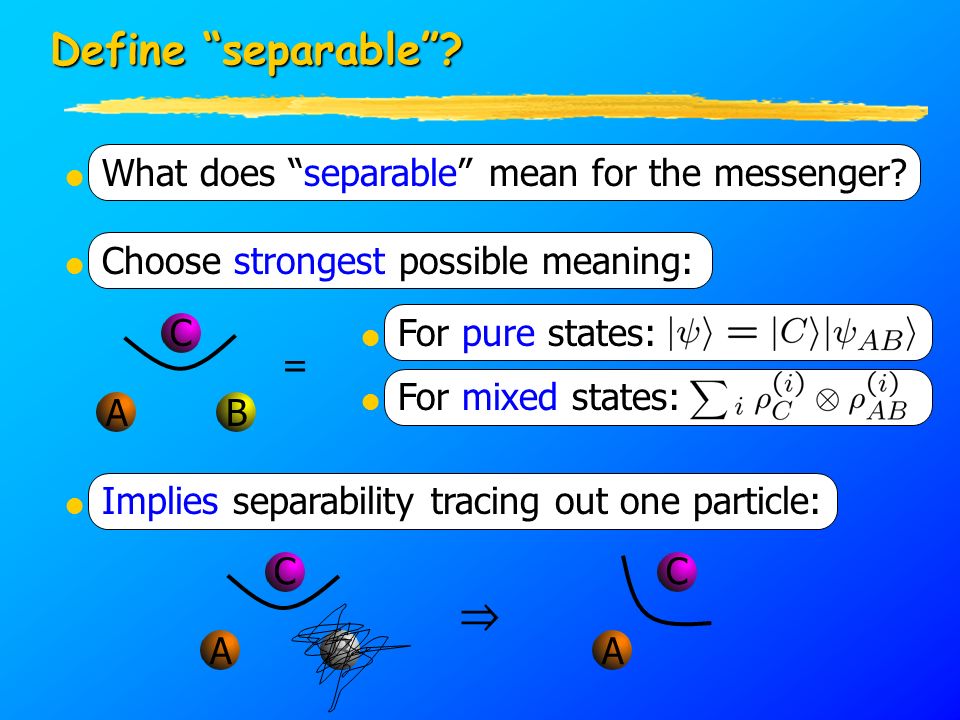 Define “separable”?

What does “separable” mean for the messenger?

Choose strongest possible meaning:

C

A B

=

For pure states: $|\psi\rangle = |C\rangle|\psi_{AB}\rangle$

For mixed states: $\sum_i \rho_C^{(i)} \otimes \rho_{AB}^{(i)}$

Implies separability tracing out one particle:

C

A

$\Rightarrow$

C

A